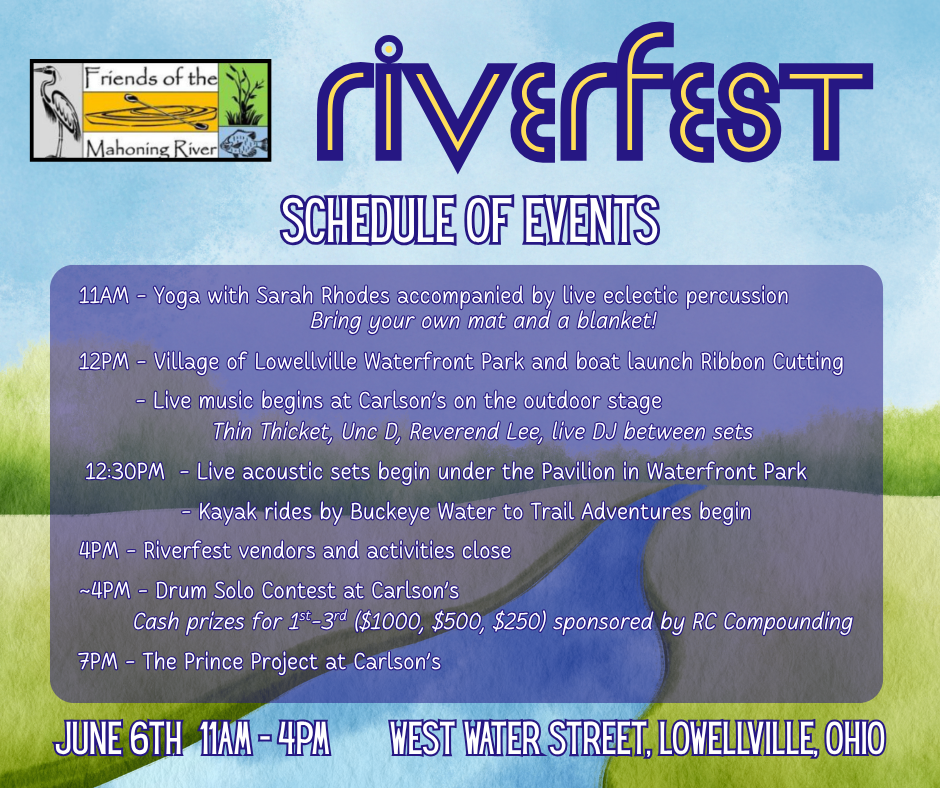 Friends of the
Mahoning River

riverfest

SCHEDULE OF EVENTS

11AM - Yoga with Sarah Rhodes accompanied by live eclectic percussion
Bring your own mat and a blanket!

12PM - Village of Lowellville Waterfront Park and boat launch Ribbon Cutting

- Live music begins at Carlson's on the outdoor stage
Thin Thicket, Unc D, Reverend Lee, live DJ between sets

12:30PM - Live acoustic sets begin under the Pavilion in Waterfront Park

- Kayak rides by Buckeye Water to Trail Adventures begin

4PM - Riverfest vendors and activities close

~4PM - Drum Solo Contest at Carlson's
Cash prizes for $1^{st}$-$3^{rd}$ (\$1000, \$500, \$250) sponsored by RC Compounding

7PM - The Prince Project at Carlson's

JUNE 6TH 11AM - 4PM WEST WATER STREET, LOWELLVILLE, OHIO